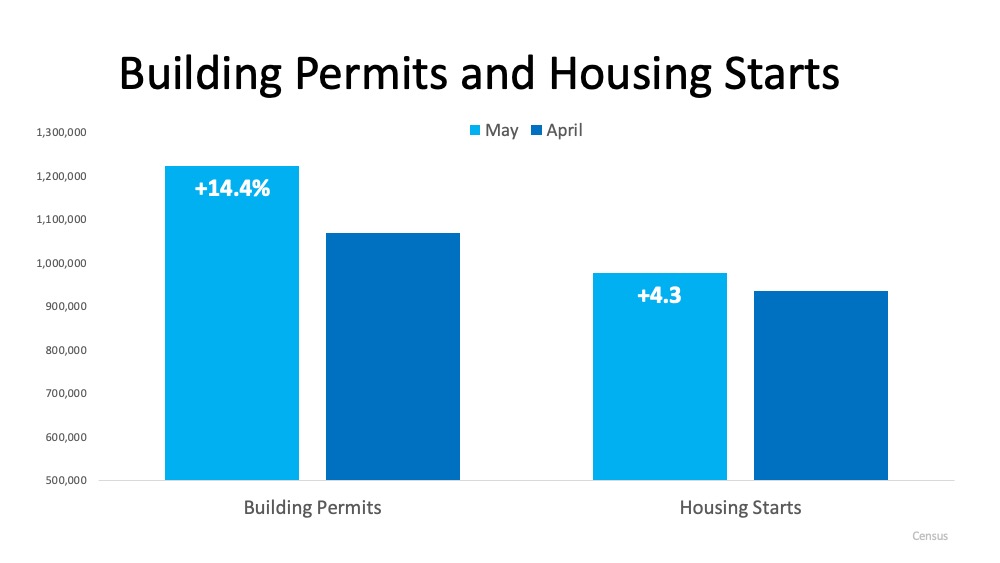 Building Permits and Housing Starts

May April

1,300,000
1,200,000
1,100,000
1,000,000
900,000
800,000
700,000
600,000
500,000

+14.4%

+4.3

Building Permits

Housing Starts

Census